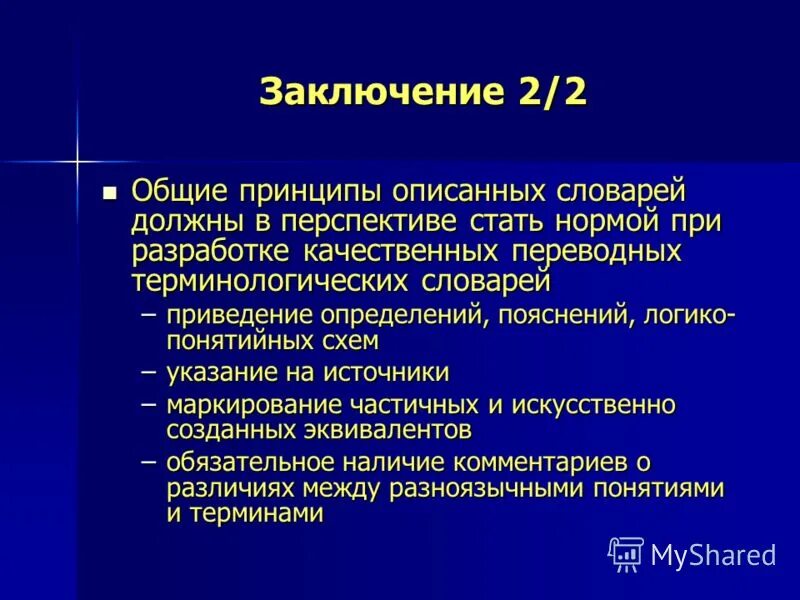 Заключение 2/2

■ Общие принципы описанных словарей должны в перспективе стать нормой при разработке качественных переводных терминологических словарей

– приведение определений, пояснений, логико-понятийных схем

– указание на источники

– маркирование частичных и искусственно созданных эквивалентов

– обязательное наличие комментариев о различиях между разноязычными понятиями и терминами

MyShared